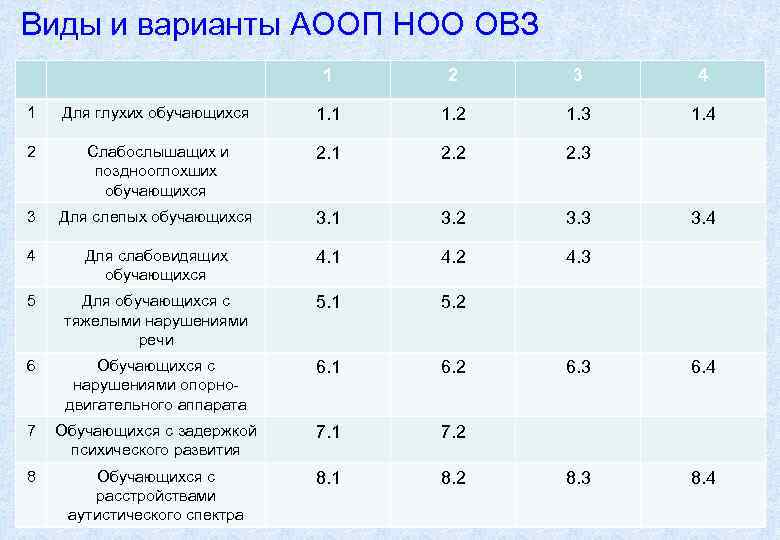 Виды и варианты АООП НОО ОВЗ

| | | 1 | 2 | 3 | 4 |
|---|---|---|---|---|---|
| 1 | Для глухих обучающихся | 1.1 | 1.2 | 1.3 | 1.4 |
| 2 | Слабослышащих и позднооглохших обучающихся | 2.1 | 2.2 | 2.3 | |
| 3 | Для слепых обучающихся | 3.1 | 3.2 | 3.3 | 3.4 |
| 4 | Для слабовидящих обучающихся | 4.1 | 4.2 | 4.3 | |
| 5 | Для обучающихся с тяжелыми нарушениями речи | 5.1 | 5.2 | | |
| 6 | Обучающихся с нарушениями опорно-двигательного аппарата | 6.1 | 6.2 | 6.3 | 6.4 |
| 7 | Обучающихся с задержкой психического развития | 7.1 | 7.2 | | |
| 8 | Обучающихся с расстройствами аутистического спектра | 8.1 | 8.2 | 8.3 | 8.4 |